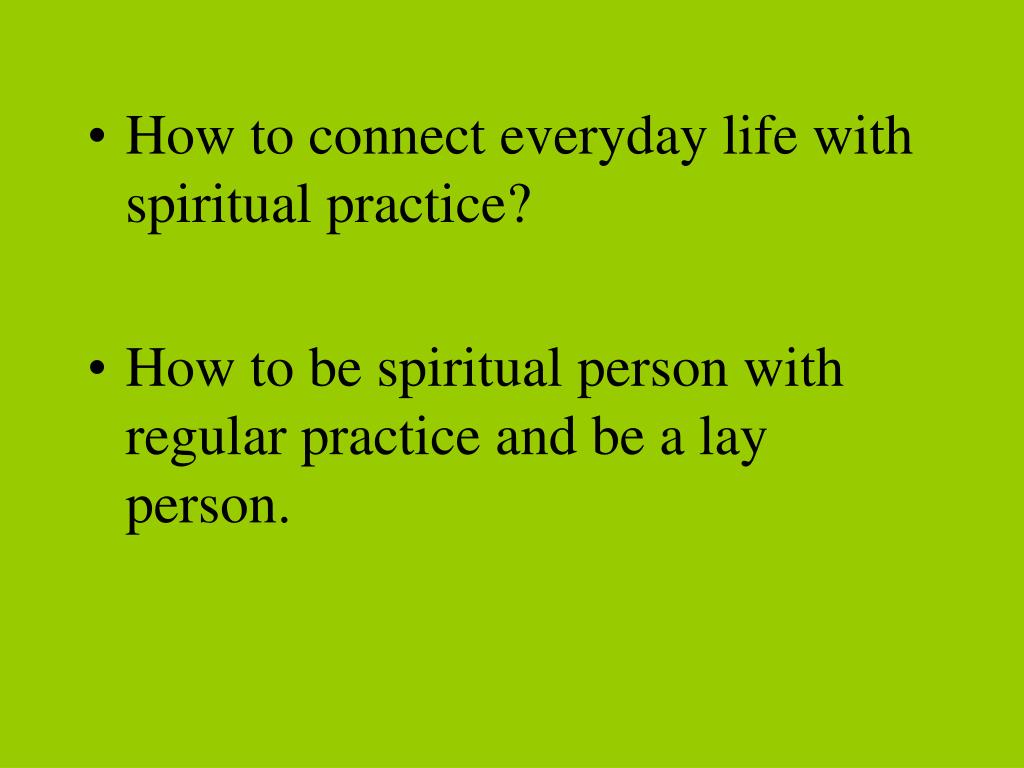 • How to connect everyday life with spiritual practice?

• How to be spiritual person with regular practice and be a lay person.